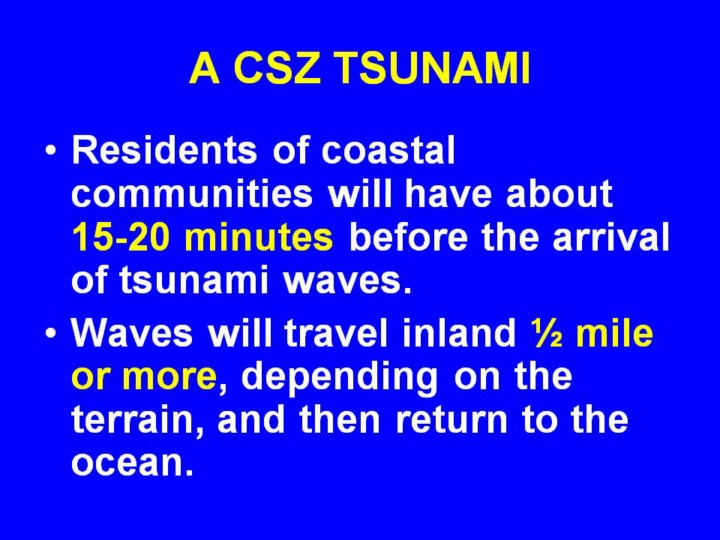 A CSZ TSUNAMI

• Residents of coastal communities will have about 15-20 minutes before the arrival of tsunami waves.

• Waves will travel inland ½ mile or more, depending on the terrain, and then return to the ocean.